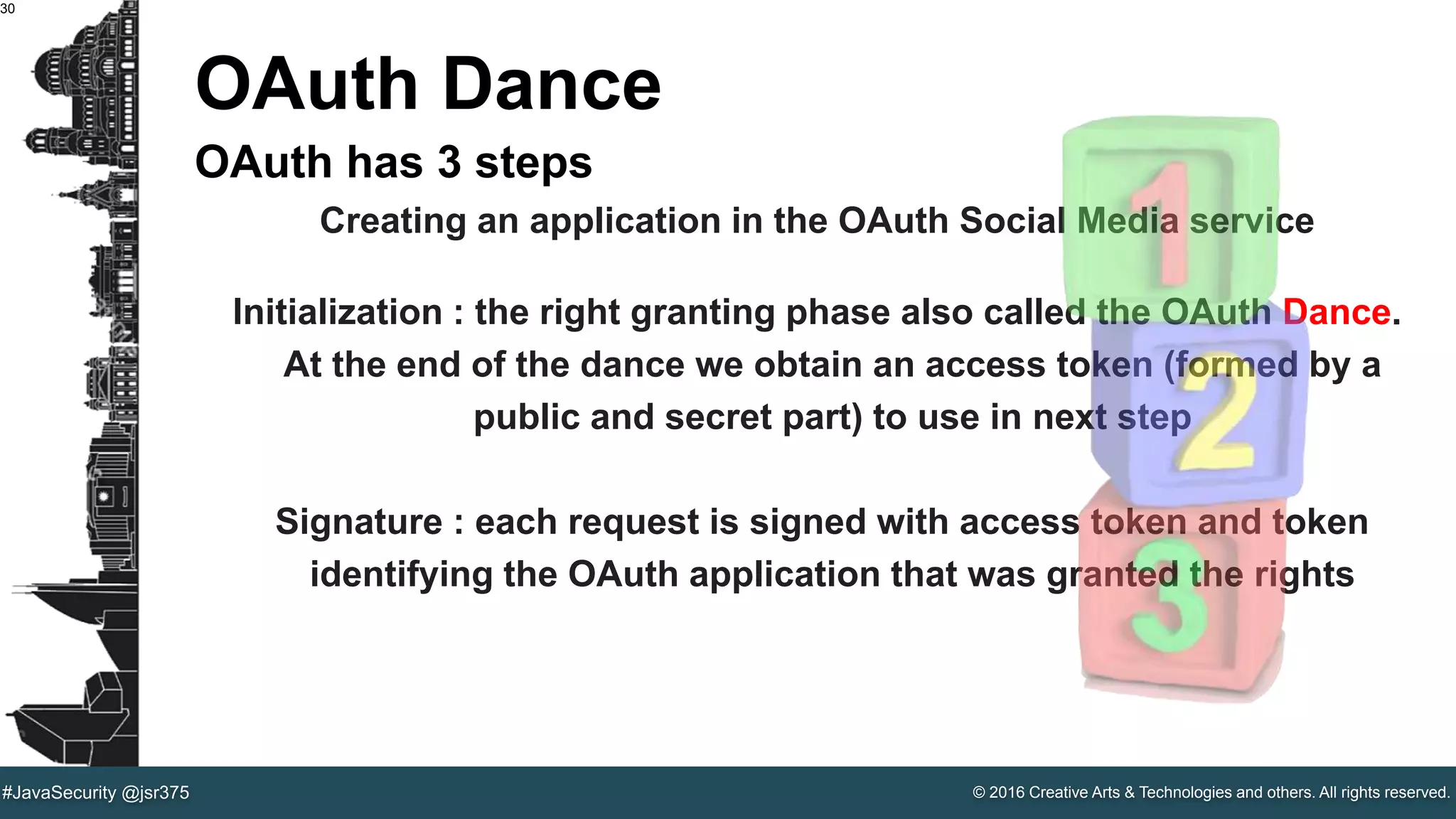 30

OAuth Dance

OAuth has 3 steps

Creating an application in the OAuth Social Media service

Initialization : the right granting phase also called the OAuth Dance. At the end of the dance we obtain an access token (formed by a public and secret part) to use in next step

Signature : each request is signed with access token and token identifying the OAuth application that was granted the rights

1 2 3

#JavaSecurity @jsr375

© 2016 Creative Arts & Technologies and others. All rights reserved.